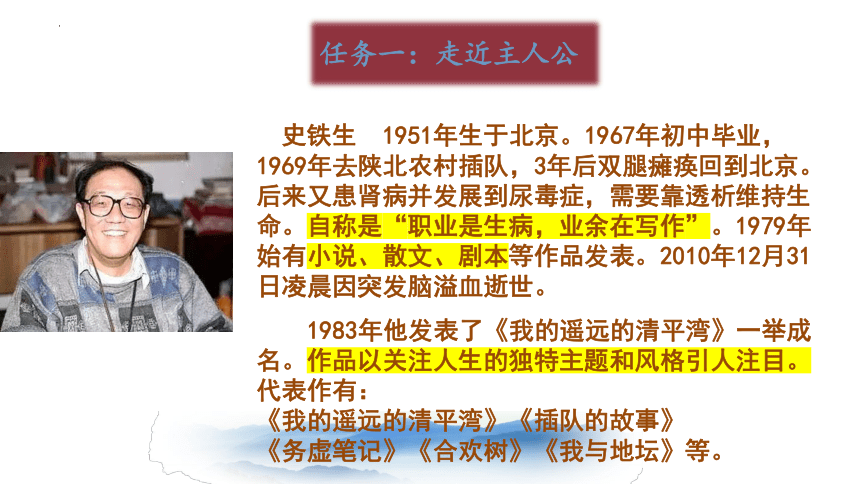 任务一：走近主人公

史铁生　1951年生于北京。1967年初中毕业，1969年去陕北农村插队，3年后双腿瘫痪回到北京。后来又患肾病并发展到尿毒症，需要靠透析维持生命。自称是“职业是生病，业余在写作”。1979年始有小说、散文、剧本等作品发表。2010年12月31日凌晨因突发脑溢血逝世。

1983年他发表了《我的遥远的清平湾》一举成名。作品以关注人生的独特主题和风格引人注目。代表作有：
《我的遥远的清平湾》《插队的故事》
《务虚笔记》《合欢树》《我与地坛》等。